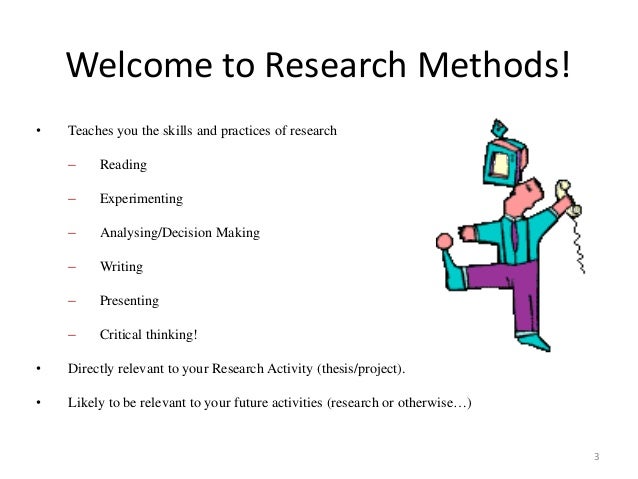 Welcome to Research Methods!

• Teaches you the skills and practices of research

– Reading

– Experimenting

– Analysing/Decision Making

– Writing

– Presenting

– Critical thinking!

• Directly relevant to your Research Activity (thesis/project).

• Likely to be relevant to your future activities (research or otherwise…)

3